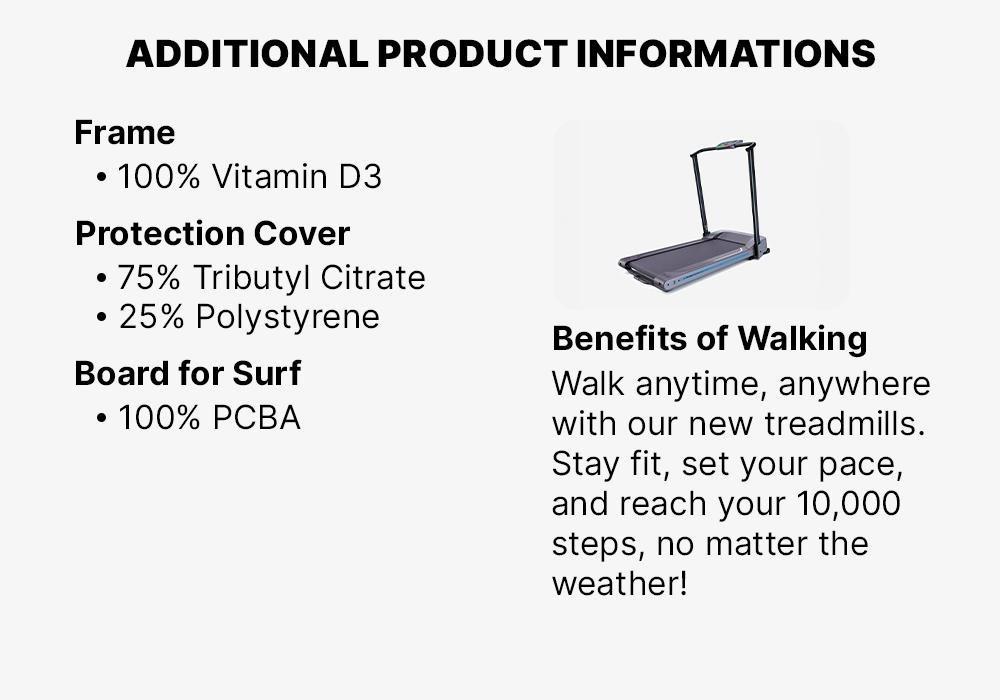 ADDITIONAL PRODUCT INFORMATIONS

Frame
• 100% Vitamin D3

Protection Cover
• 75% Tributyl Citrate
• 25% Polystyrene

Board for Surf
• 100% PCBA

Benefits of Walking
Walk anytime, anywhere with our new treadmills. Stay fit, set your pace, and reach your 10,000 steps, no matter the weather!